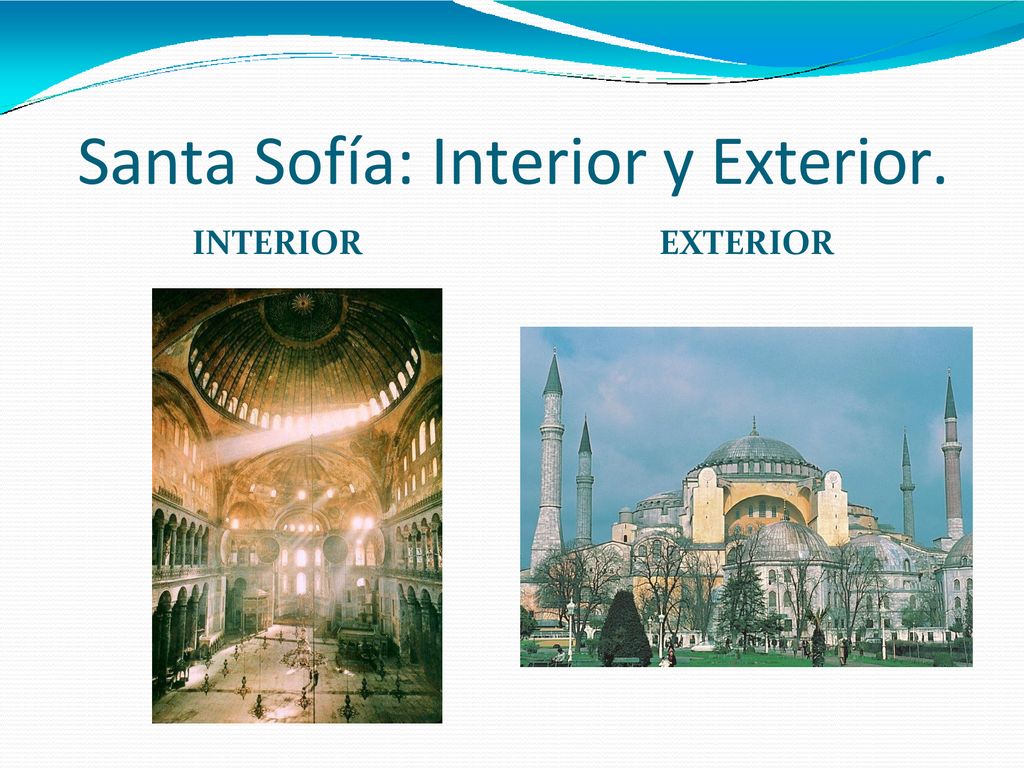 Santa Sofía: Interior y Exterior.

INTERIOR

EXTERIOR